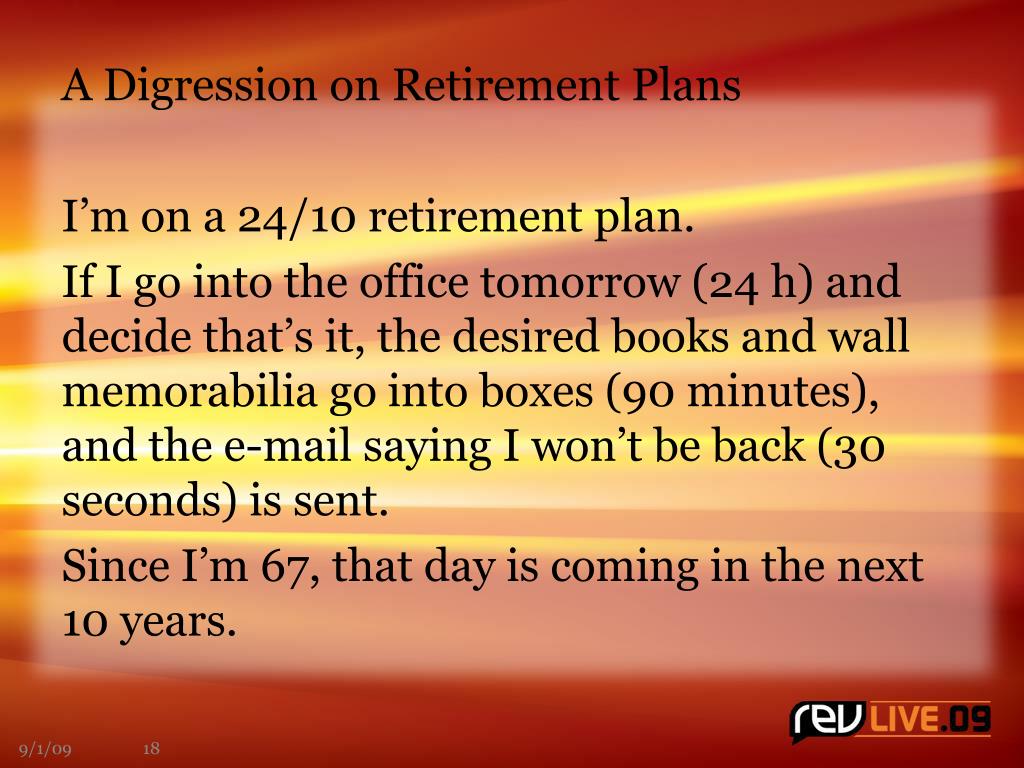 A Digression on Retirement Plans

I’m on a 24/10 retirement plan.

If I go into the office tomorrow (24 h) and decide that’s it, the desired books and wall memorabilia go into boxes (90 minutes), and the e-mail saying I won’t be back (30 seconds) is sent.

Since I’m 67, that day is coming in the next 10 years.

9/1/09 18

rev LIVE.09